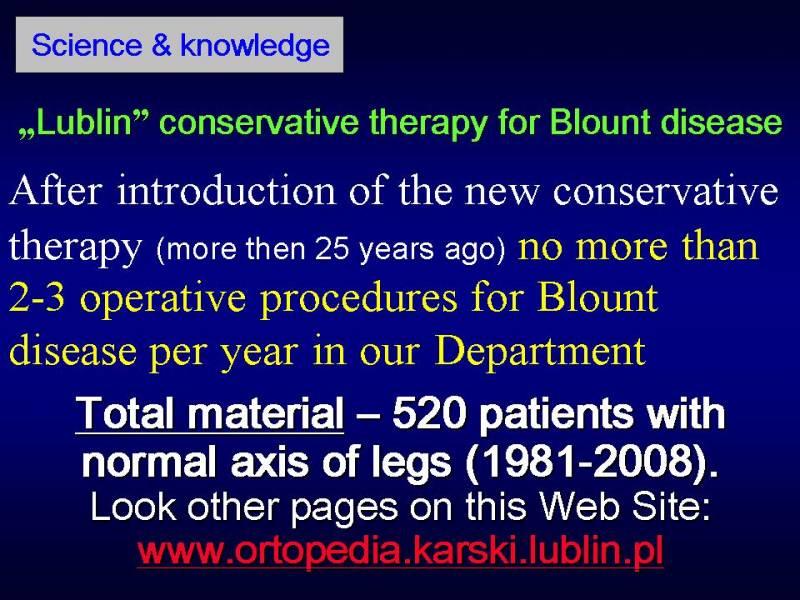 Science & knowledge

„Lublin” conservative therapy for Blount disease

After introduction of the new conservative therapy (more then 25 years ago) no more than 2-3 operative procedures for Blount disease per year in our Department

Total material – 520 patients with normal axis of legs (1981-2008).
Look other pages on this Web Site:
www.ortopedia.karski.lublin.pl